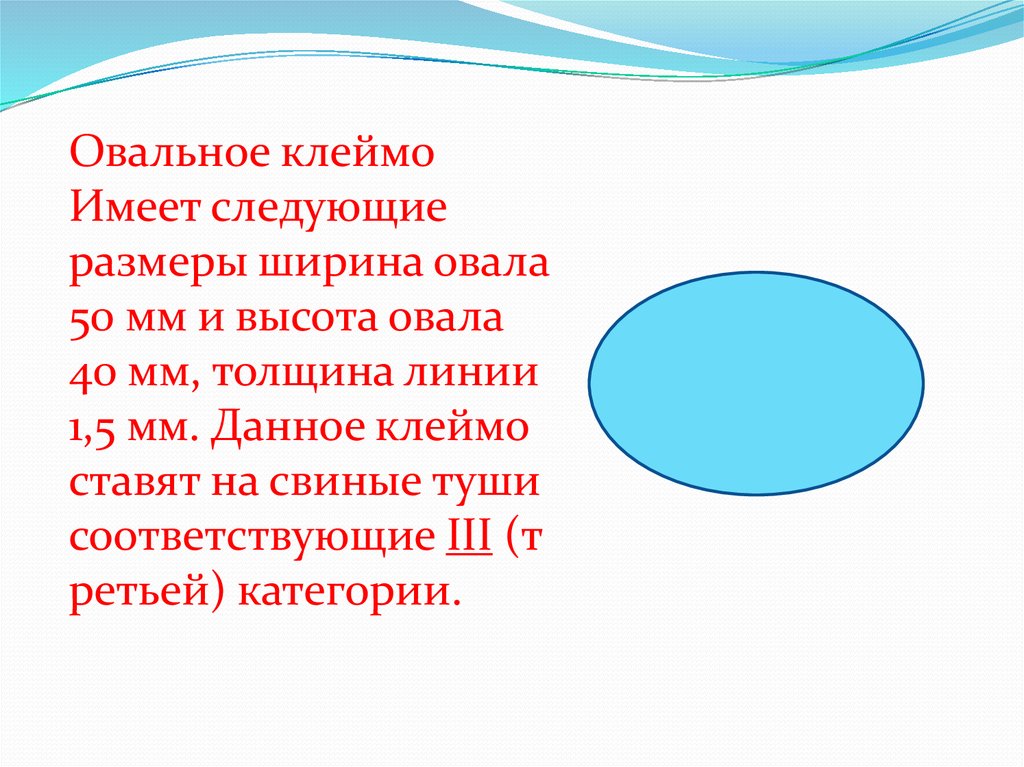 Овальное клеймо Имеет следующие размеры ширина овала 50 мм и высота овала 40 мм, толщина линии 1,5 мм. Данное клеймо ставят на свиные туши соответствующие III (т ретьей) категории.